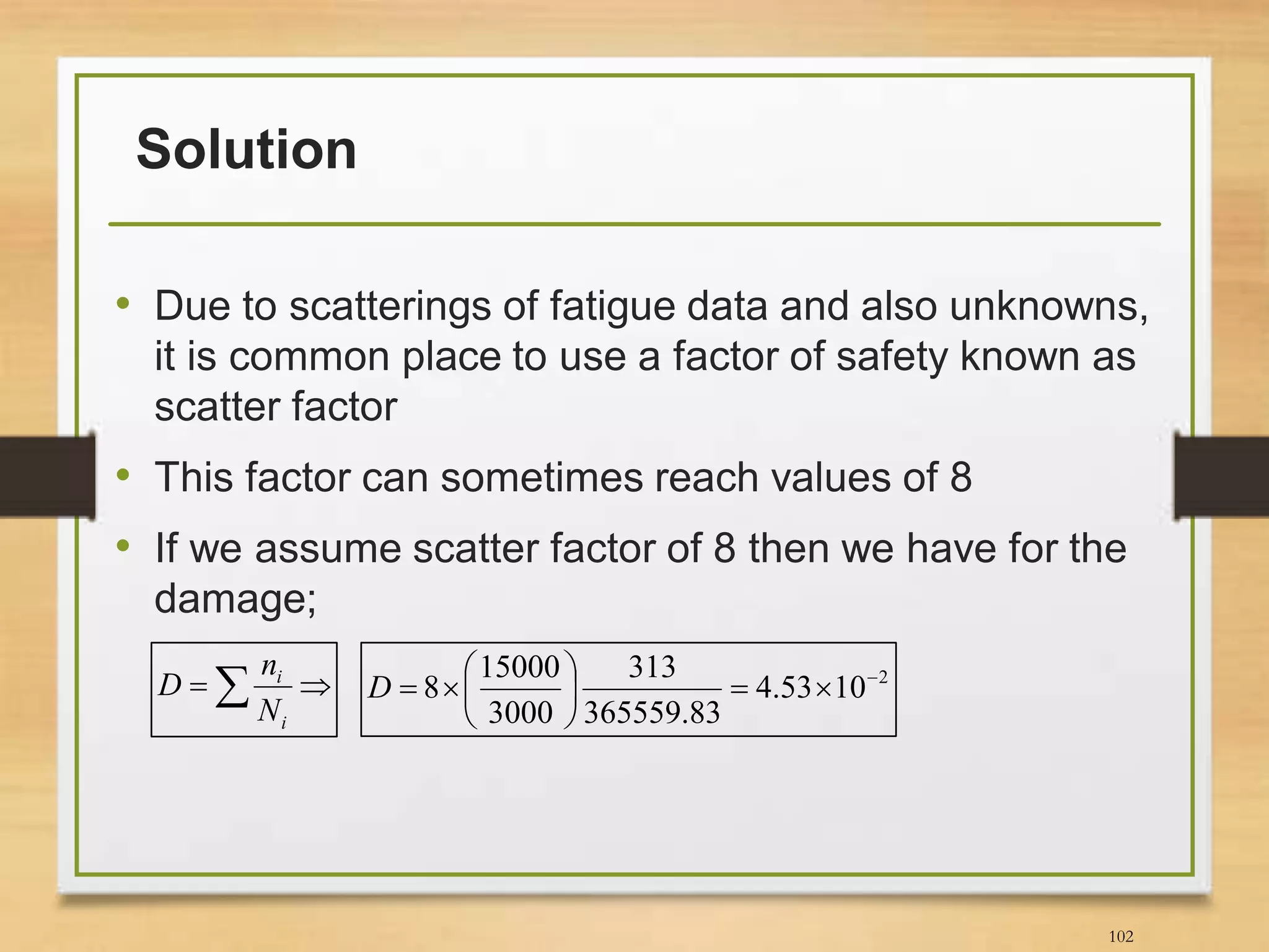 Solution

• Due to scatterings of fatigue data and also unknowns, it is common place to use a factor of safety known as scatter factor

• This factor can sometimes reach values of 8

• If we assume scatter factor of 8 then we have for the damage;

$D = \sum \frac{n_i}{N_i} \Rightarrow$

$D = 8 \times \left(\frac{15000}{3000}\right) \frac{313}{365559.83} = 4.53 \times 10^{-2}$

102